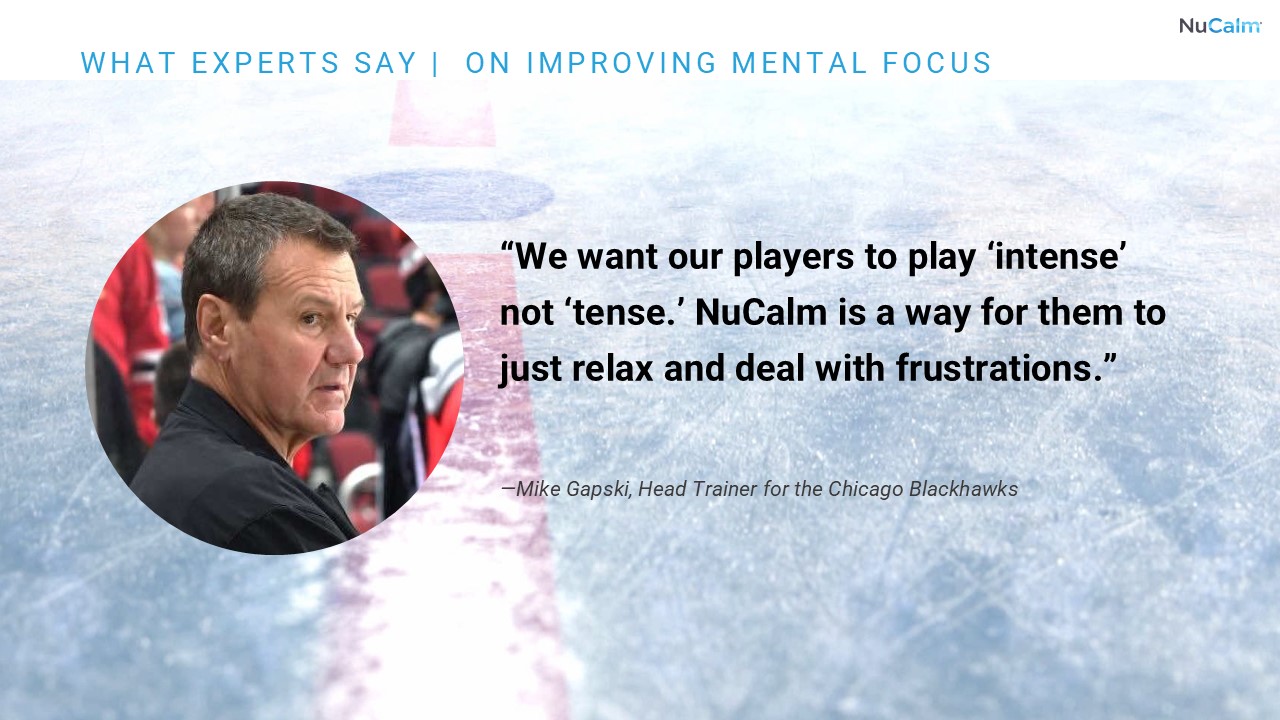 NuCalm

WHAT EXPERTS SAY | ON IMPROVING MENTAL FOCUS

"We want our players to play 'intense' not 'tense.' NuCalm is a way for them to just relax and deal with frustrations."

—Mike Gapski, Head Trainer for the Chicago Blackhawks